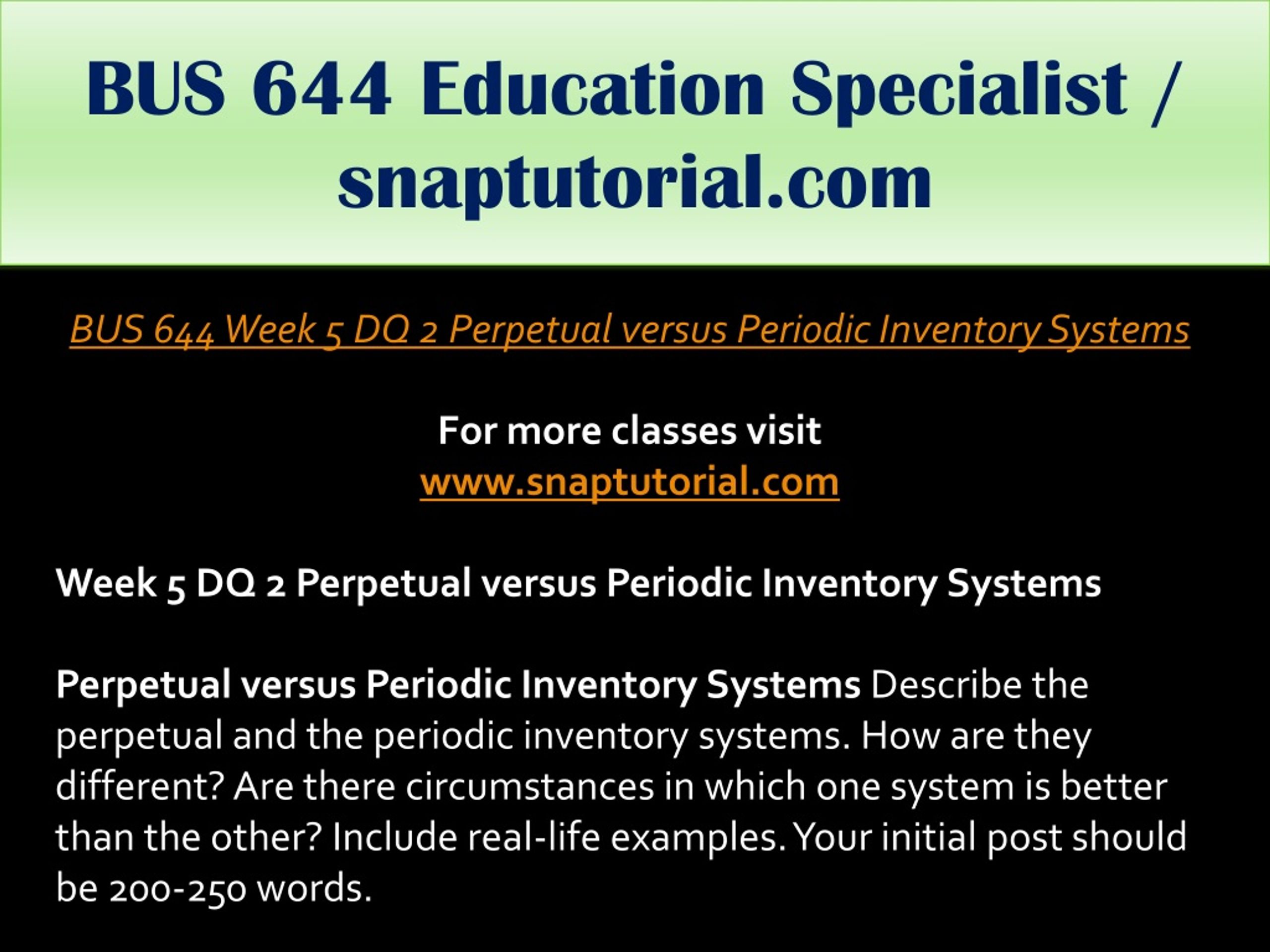 BUS 644 Education Specialist / snaptutorial.com

BUS 644 Week 5 DQ 2 Perpetual versus Periodic Inventory Systems

For more classes visit
www.snaptutorial.com

Week 5 DQ 2 Perpetual versus Periodic Inventory Systems

Perpetual versus Periodic Inventory Systems Describe the perpetual and the periodic inventory systems. How are they different? Are there circumstances in which one system is better than the other? Include real-life examples. Your initial post should be 200-250 words.